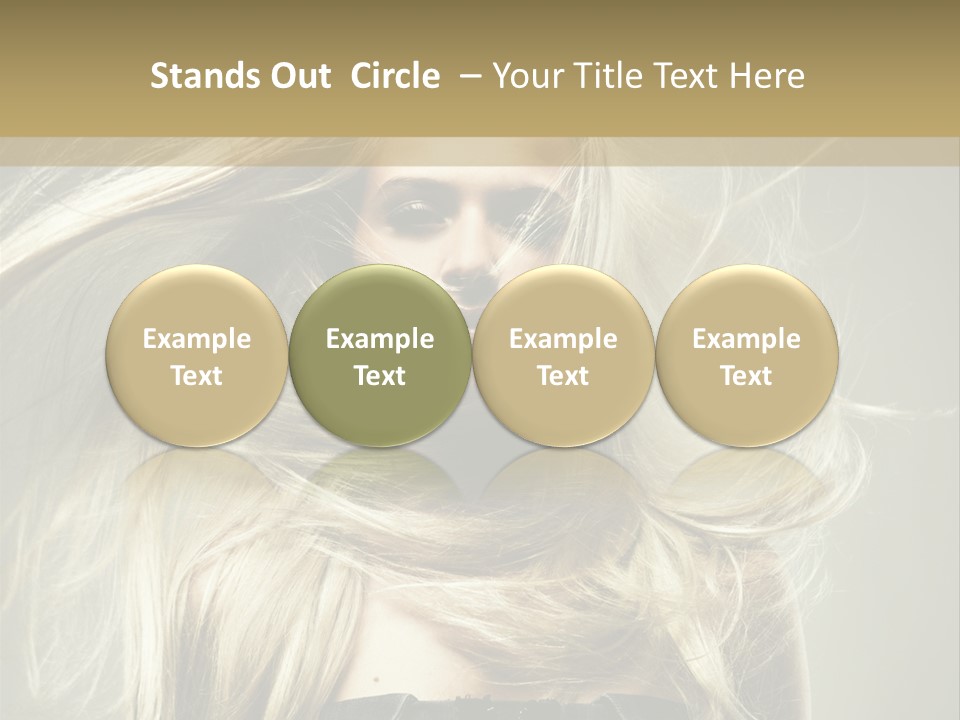 Stands Out Circle – Your Title Text Here

Example Text

Example Text

Example Text

Example Text